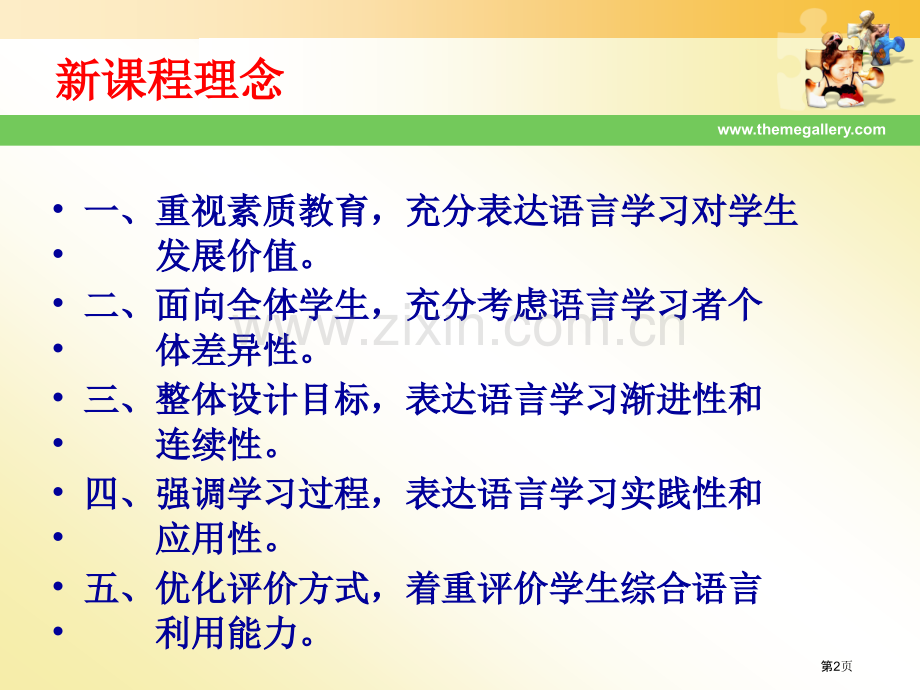 新课程理念

www.themegallery.com

• 一、重视素质教育，充分表达语言学习对学生
• 发展价值。
• 二、面向全体学生，充分考虑语言学习者个
• 体差异性。
• 三、整体设计目标，表达语言学习渐进性和
• 连续性。
• 四、强调学习过程，表达语言学习实践性和
• 应用性。
• 五、优化评价方式，着重评价学生综合语言
• 利用能力。

www.zixin.com.cn

第2页